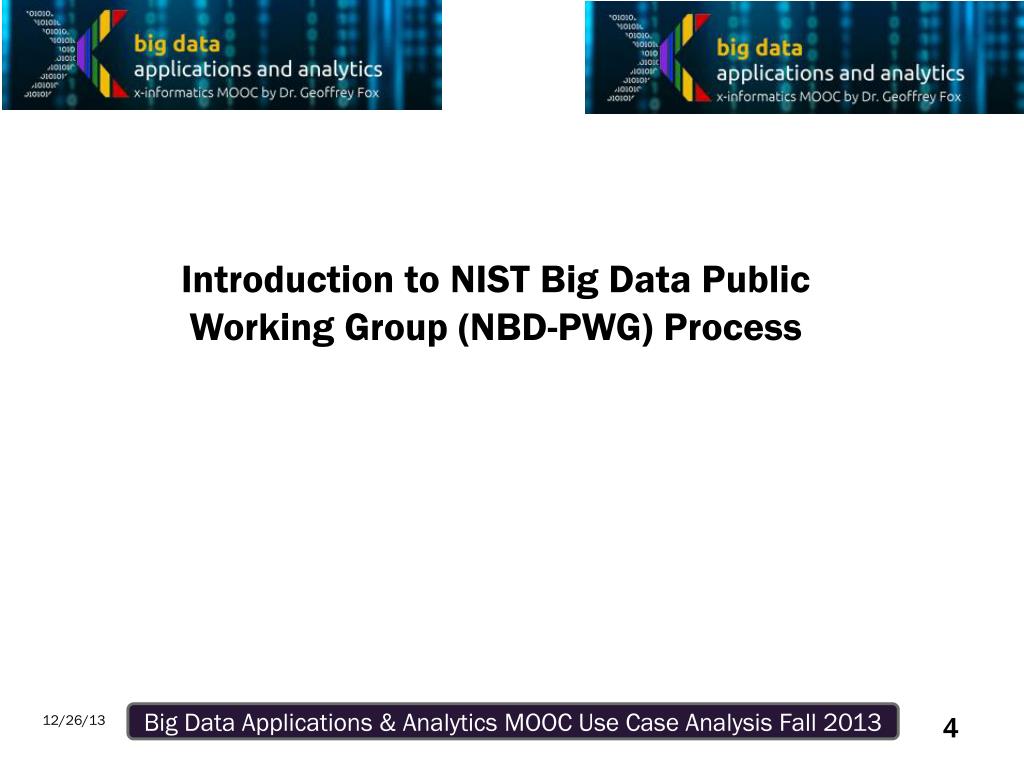 big data
applications and analytics
x-informatics MOOC by Dr. Geoffrey Fox

big data
applications and analytics
x-informatics MOOC by Dr. Geoffrey Fox

Introduction to NIST Big Data Public Working Group (NBD-PWG) Process

12/26/13

Big Data Applications & Analytics MOOC Use Case Analysis Fall 2013

4